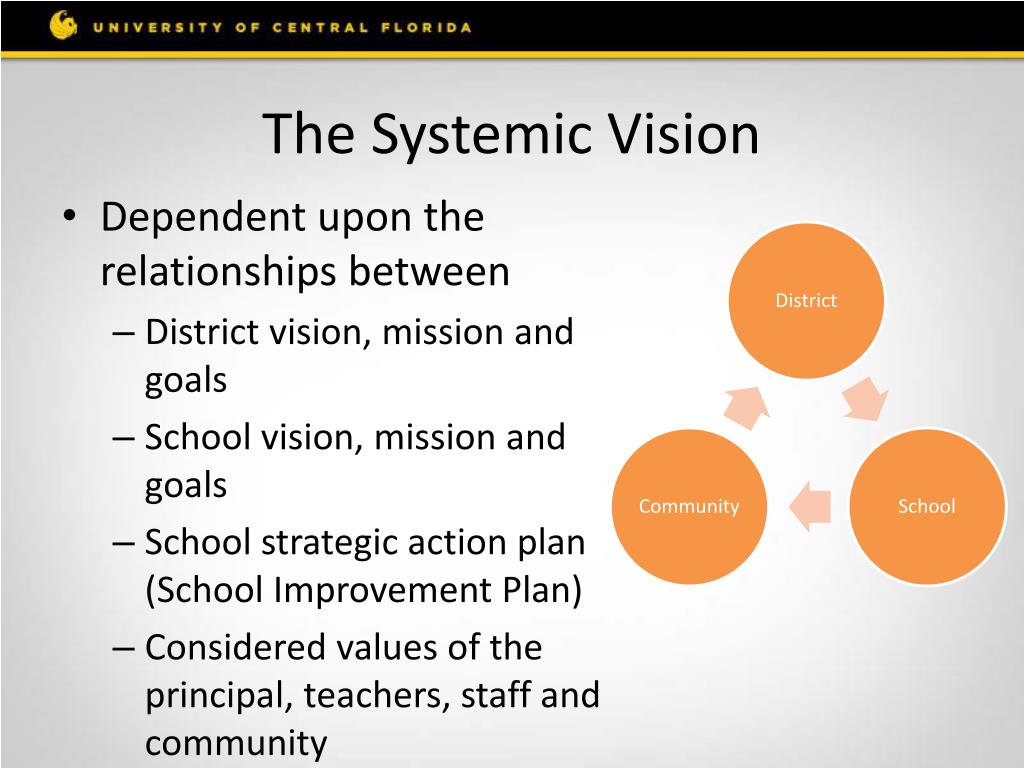 UNIVERSITY OF CENTRAL FLORIDA

The Systemic Vision

• Dependent upon the relationships between
– District vision, mission and goals
– School vision, mission and goals
– School strategic action plan (School Improvement Plan)
– Considered values of the principal, teachers, staff and community

District

School

Community